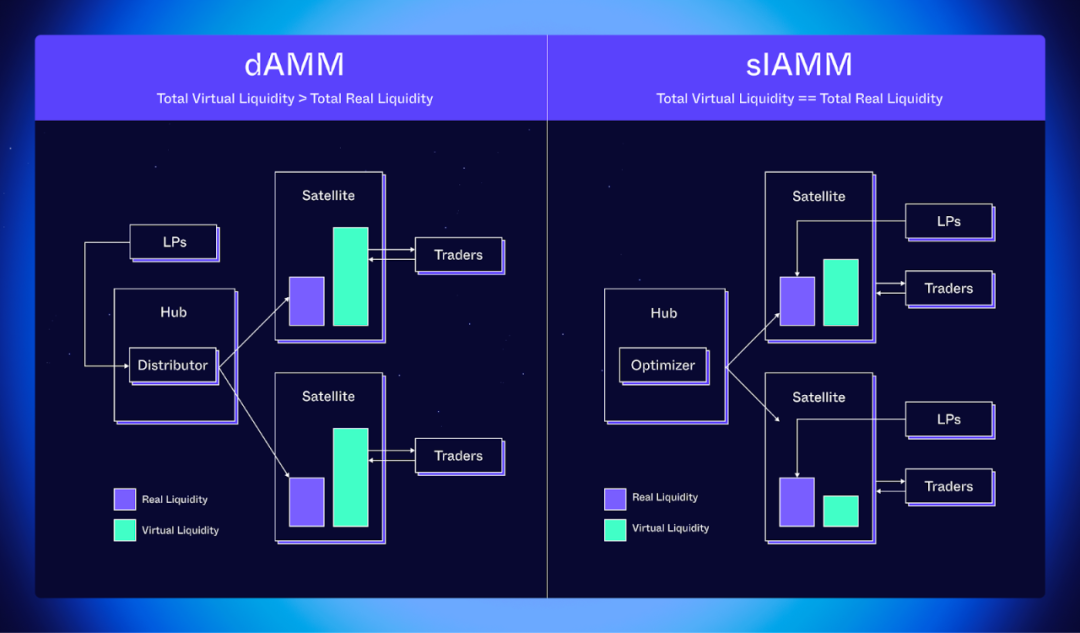 dAMM

Total Virtual Liquidity > Total Real Liquidity

LPs

Hub

Distributor

Satellite

Traders

Satellite

Traders

Real Liquidity

Virtual Liquidity

slAMM

Total Virtual Liquidity == Total Real Liquidity

Hub

Optimizer

Satellite

LPs

Traders

Satellite

LPs

Traders

Real Liquidity

Virtual Liquidity